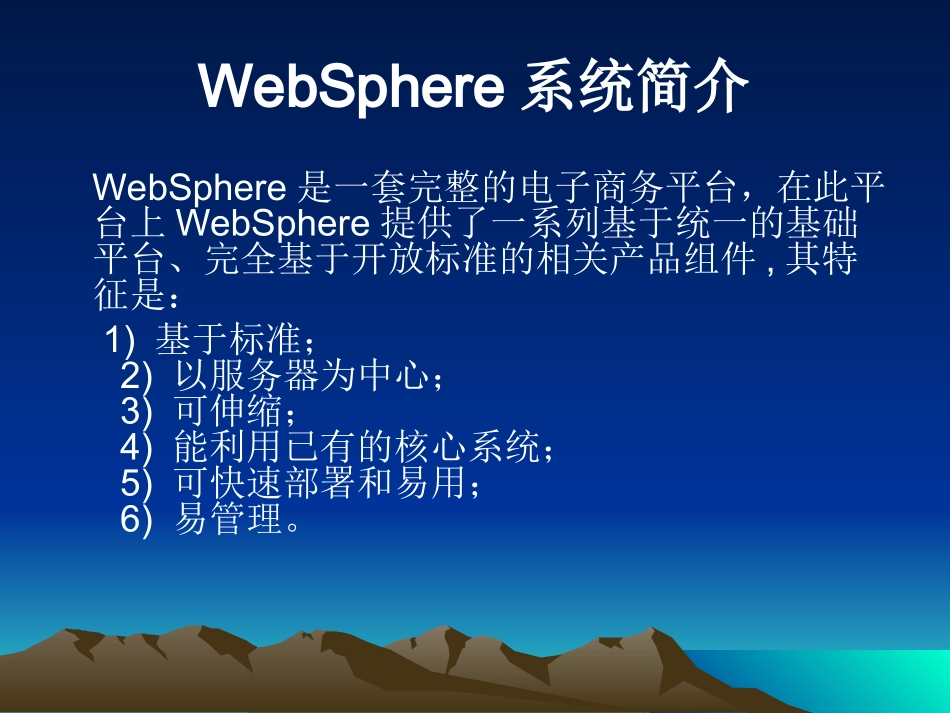 WebSphere 系统简介

WebSphere 是一套完整的电子商务平台，在此平台上 WebSphere 提供了一系列基于统一的基础平台、完全基于开放标准的相关产品组件 , 其特征是：

1) 基于标准；
2) 以服务器为中心；
3) 可伸缩；
4) 能利用已有的核心系统；
5) 可快速部署和易用；
6) 易管理。